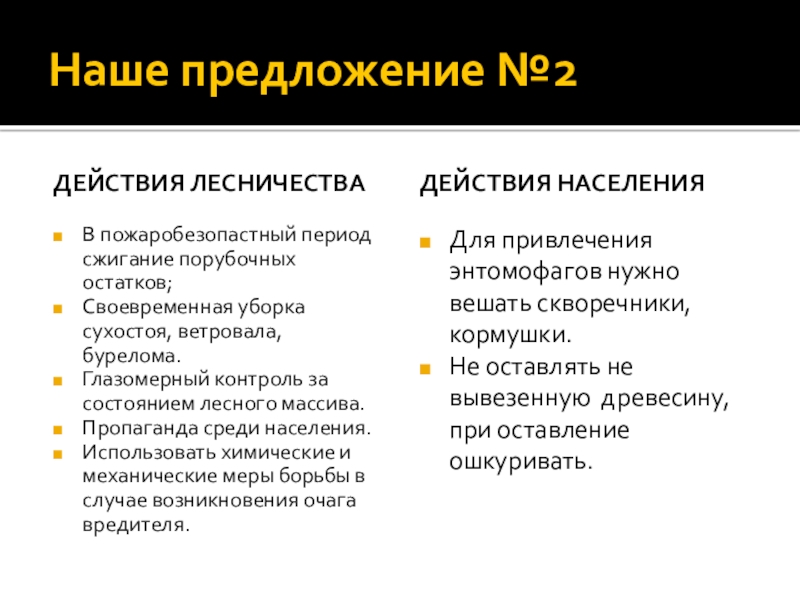 Наше предложение №2

ДЕЙСТВИЯ ЛЕСНИЧЕСТВА

В пожаробезопастный период сжигание порубочных остатков;
Своевременная уборка сухостоя, ветровала, бурелома.
Глазомерный контроль за состоянием лесного массива.
Пропаганда среди населения.
Использовать химические и механические меры борьбы в случае возникновения очага вредителя.

ДЕЙСТВИЯ НАСЕЛЕНИЯ

Для привлечения энтомофагов нужно вешать скворечники, кормушки.
Не оставлять не вывезенную древесину, при оставление ошкуривать.